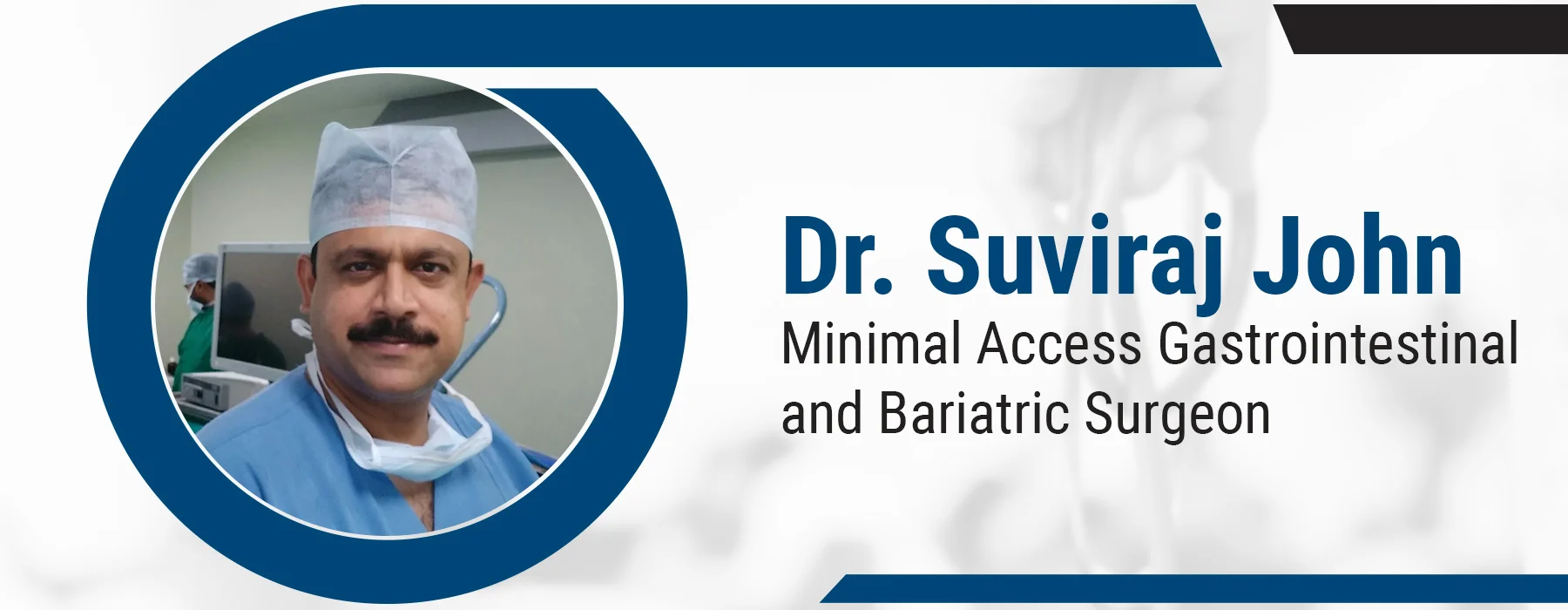 Dr. Suviraj John
Minimal Access Gastrointestinal and Bariatric Surgeon